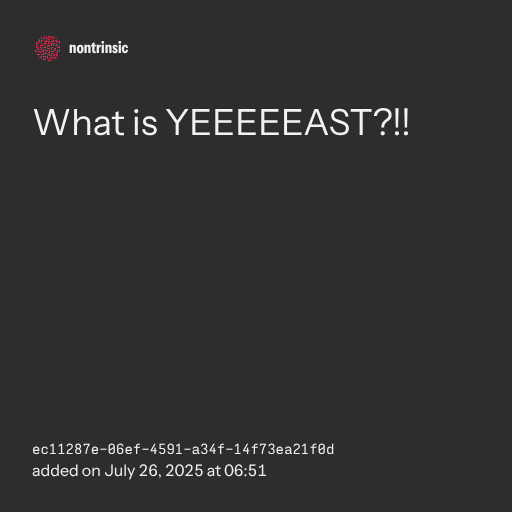 nontrinsic

What is YEEEEEAST?!!

ec11287e-06ef-4591-a34f-14f73ea21f0d
added on July 26, 2025 at 06:51